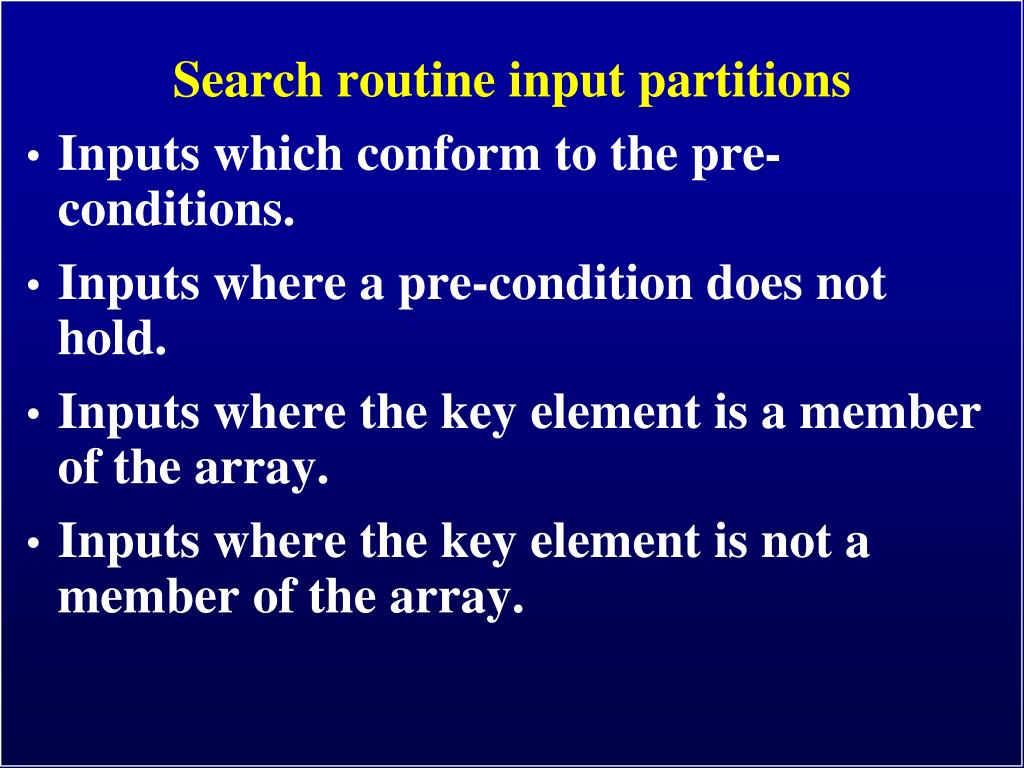 Search routine input partitions

• Inputs which conform to the pre-conditions.

• Inputs where a pre-condition does not hold.

• Inputs where the key element is a member of the array.

• Inputs where the key element is not a member of the array.